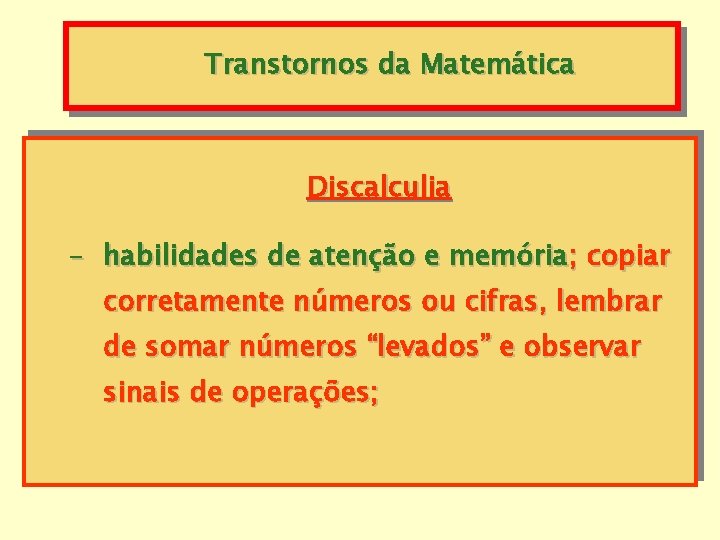 Transtornos da Matemática

Discalculia

– habilidades de atenção e memória; copiar corretamente números ou cifras, lembrar de somar números “levados” e observar sinais de operações;